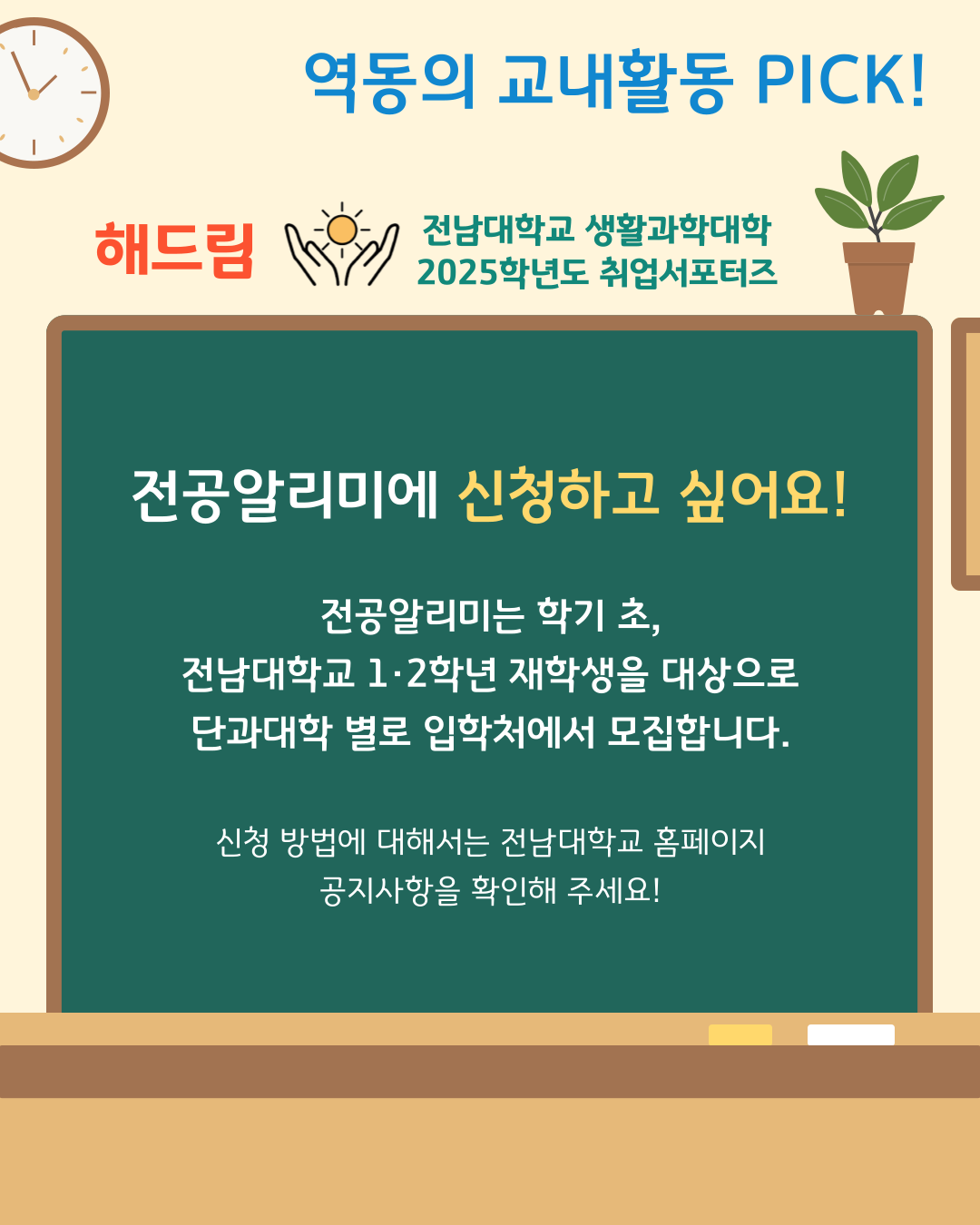 역동의 교내활동 PICK!

해드림

전남대학교 생활과학대학
2025학년도 취업서포터즈

전공알리미에 신청하고 싶어요!

전공알리미는 학기 초,
전남대학교 1·2학년 재학생을 대상으로
단과대학 별로 입학처에서 모집합니다.

신청 방법에 대해서는 전남대학교 홈페이지
공지사항을 확인해 주세요!